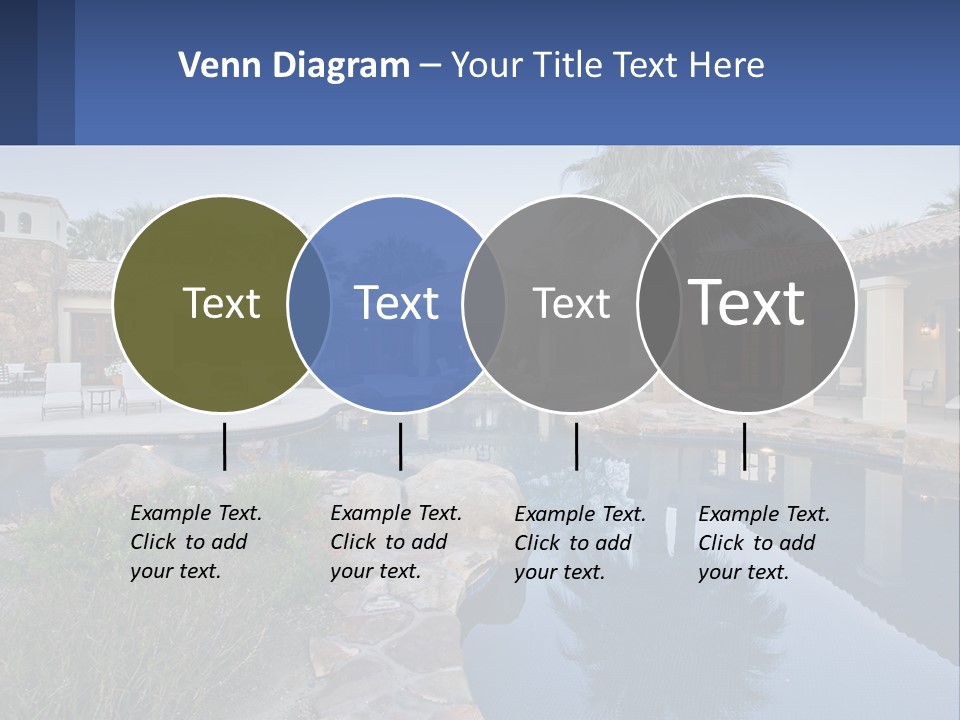 Venn Diagram – Your Title Text Here

Text

Text

Text

Text

Example Text. Click to add your text.

Example Text. Click to add your text.

Example Text. Click to add your text.

Example Text. Click to add your text.